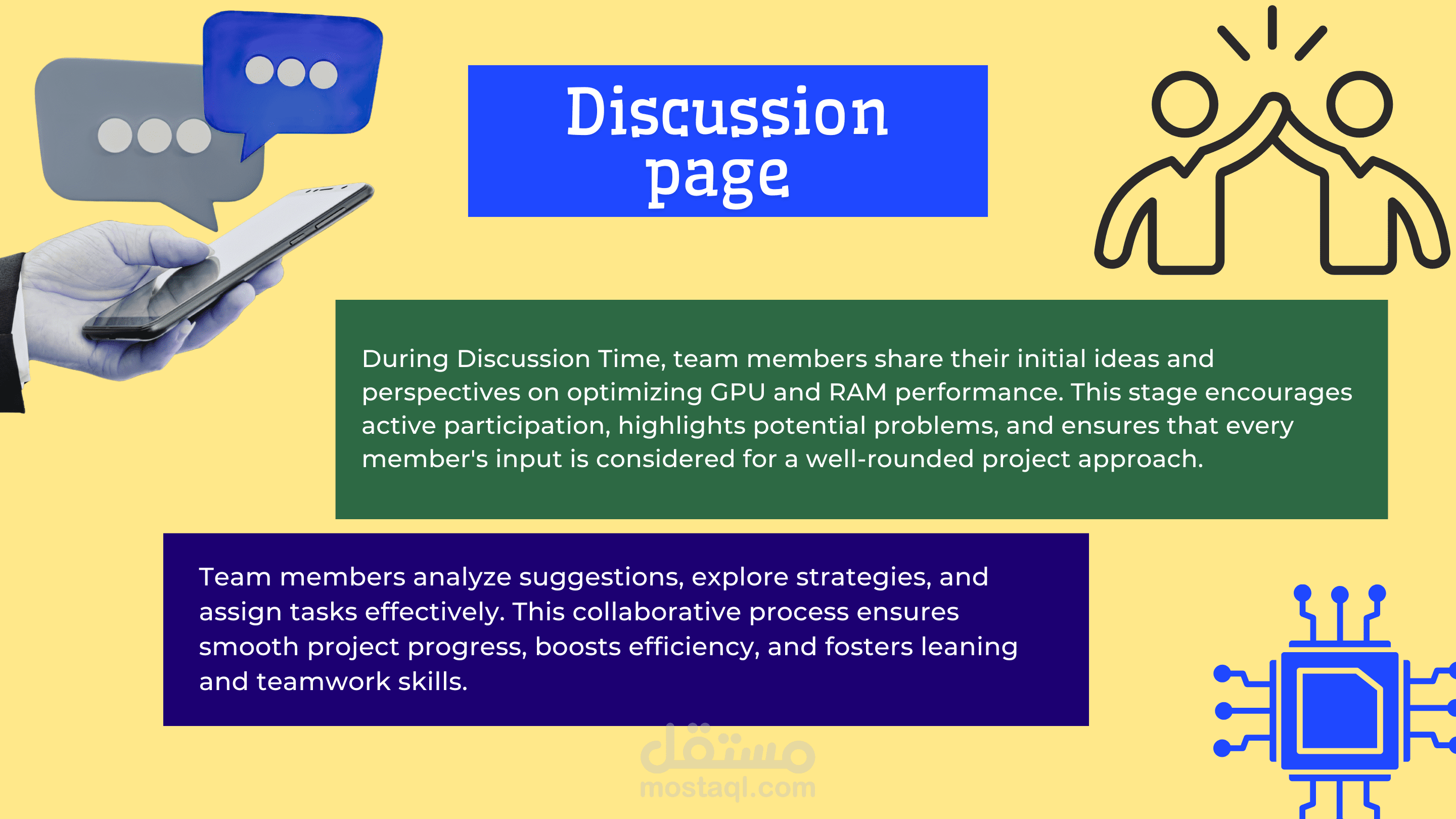 Discussion page

During Discussion Time, team members share their initial ideas and perspectives on optimizing GPU and RAM performance. This stage encourages active participation, highlights potential problems, and ensures that every member's input is considered for a well-rounded project approach.

Team members analyze suggestions, explore strategies, and assign tasks effectively. This collaborative process ensures smooth project progress, boosts efficiency, and fosters leaning and teamwork skills.

مستقل
mostaql.com